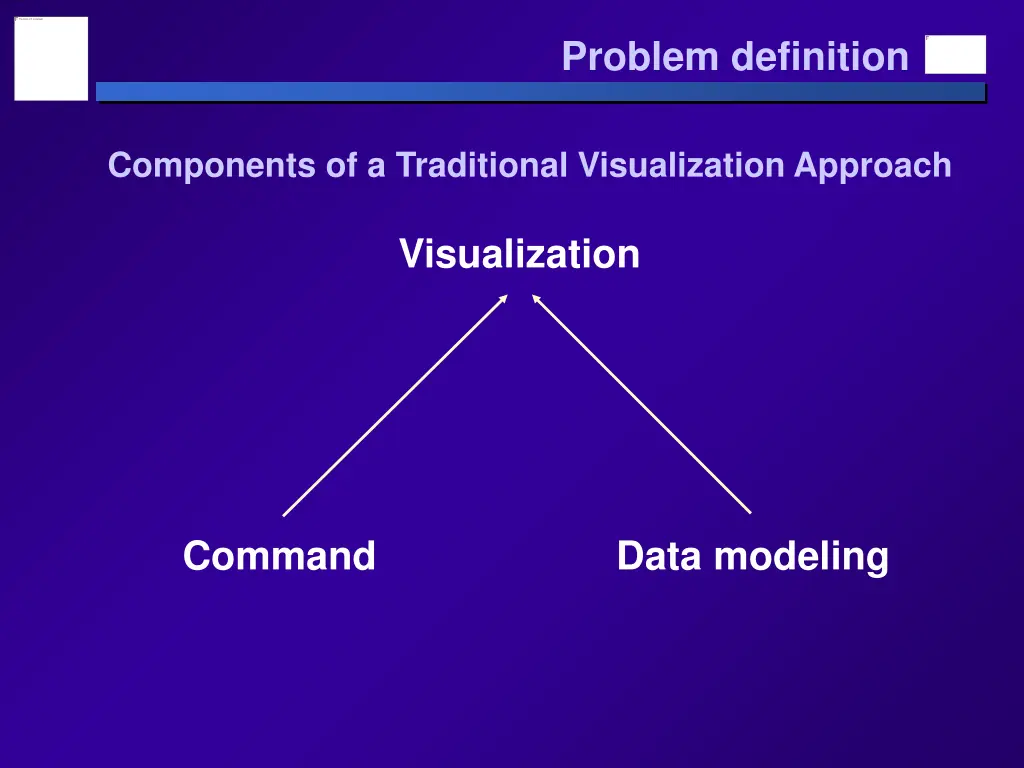 Problem definition

Components of a Traditional Visualization Approach

Visualization

Command

Data modeling